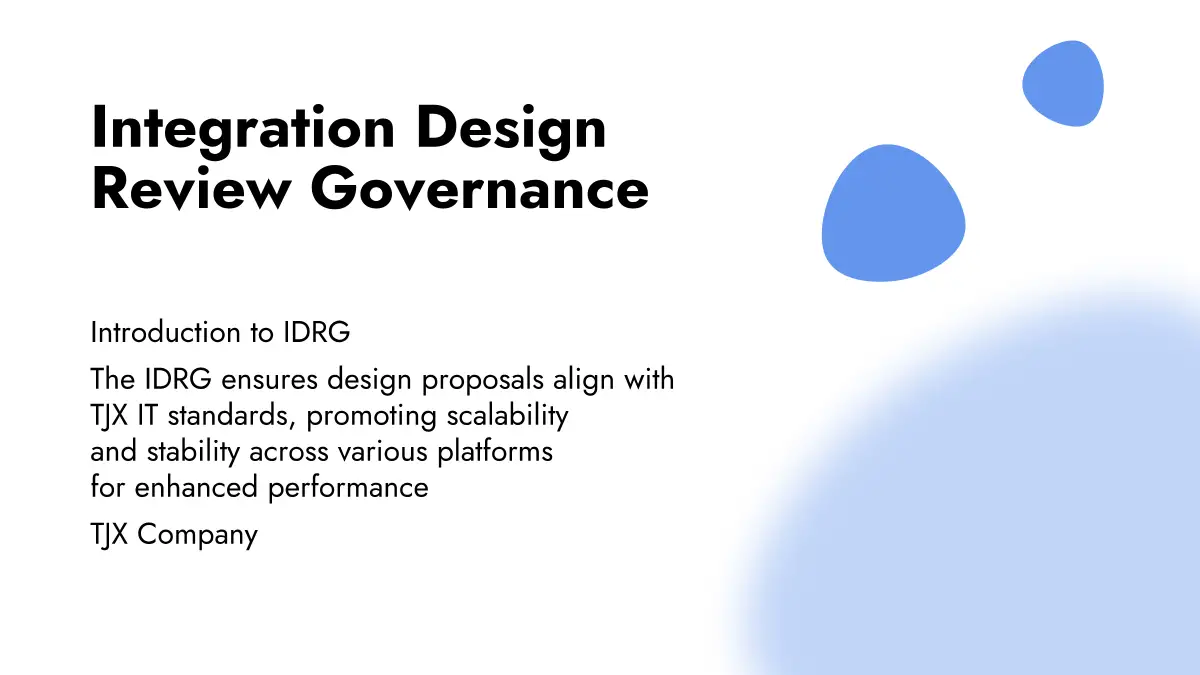 Integration Design Review Governance

Introduction to IDRG

The IDRG ensures design proposals align with TJX IT standards, promoting scalability and stability across various platforms for enhanced performance

TJX Company